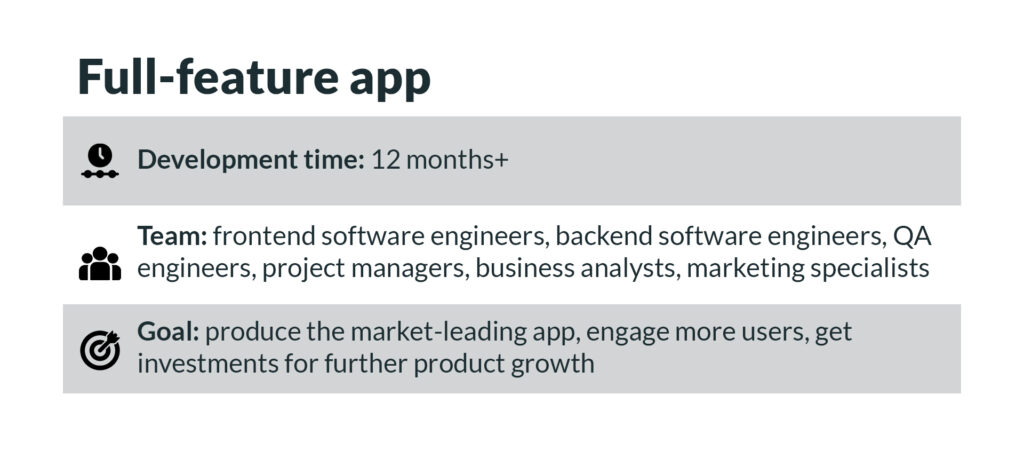 Full-feature app

Development time: 12 months+

Team: frontend software engineers, backend software engineers, QA engineers, project managers, business analysts, marketing specialists

Goal: produce the market-leading app, engage more users, get investments for further product growth